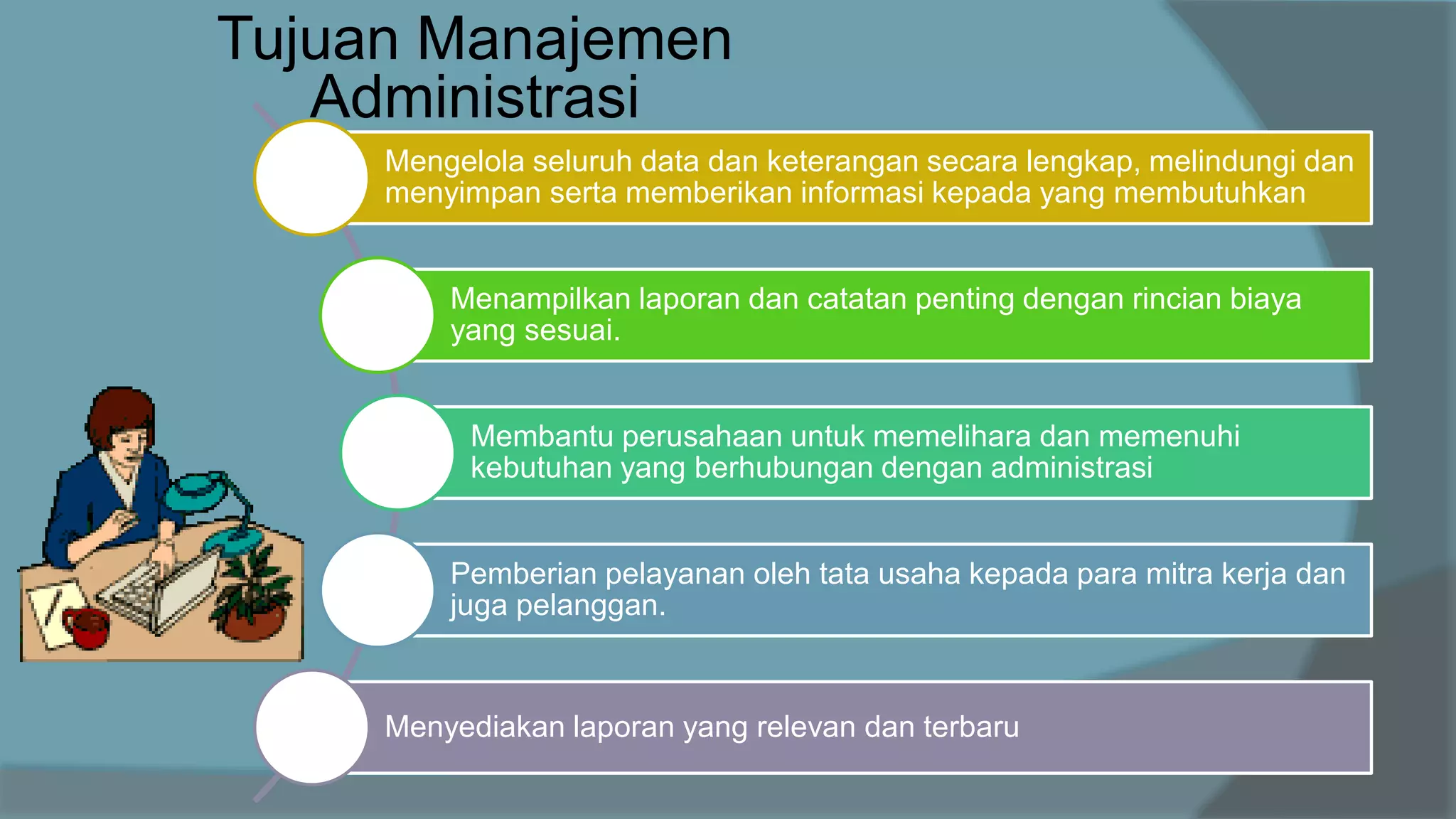 Tujuan Manajemen Administrasi

Mengelola seluruh data dan keterangan secara lengkap, melindungi dan menyimpan serta memberikan informasi kepada yang membutuhkan

Menampilkan laporan dan catatan penting dengan rincian biaya yang sesuai.

Membantu perusahaan untuk memelihara dan memenuhi kebutuhan yang berhubungan dengan administrasi

Pemberian pelayanan oleh tata usaha kepada para mitra kerja dan juga pelanggan.

Menyediakan laporan yang relevan dan terbaru